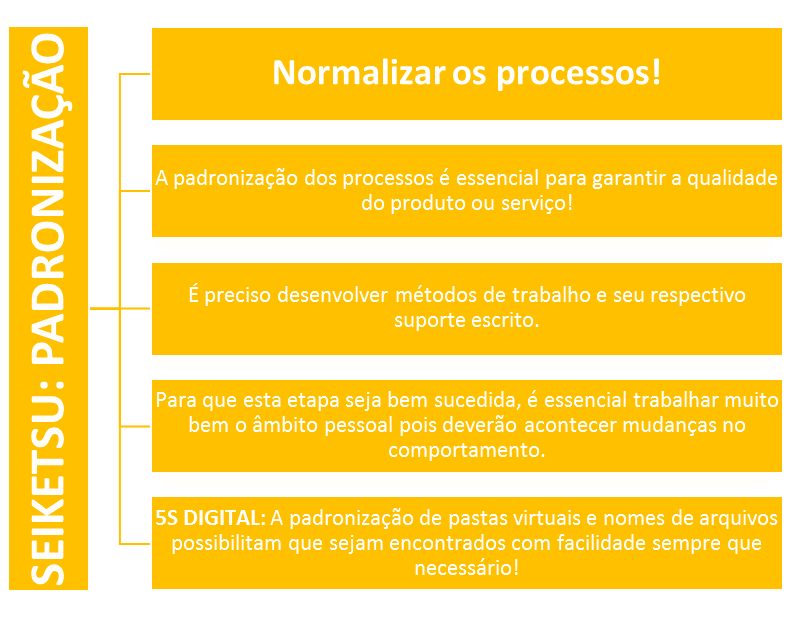 SEIKETSU: PADRONIZAÇÃO

Normalizar os processos!

A padronização dos processos é essencial para garantir a qualidade do produto ou serviço!

É preciso desenvolver métodos de trabalho e seu respectivo suporte escrito.

Para que esta etapa seja bem sucedida, é essencial trabalhar muito bem o âmbito pessoal pois deverão acontecer mudanças no comportamento.

5S DIGITAL: A padronização de pastas virtuais e nomes de arquivos possibilitam que sejam encontrados com facilidade sempre que necessário!